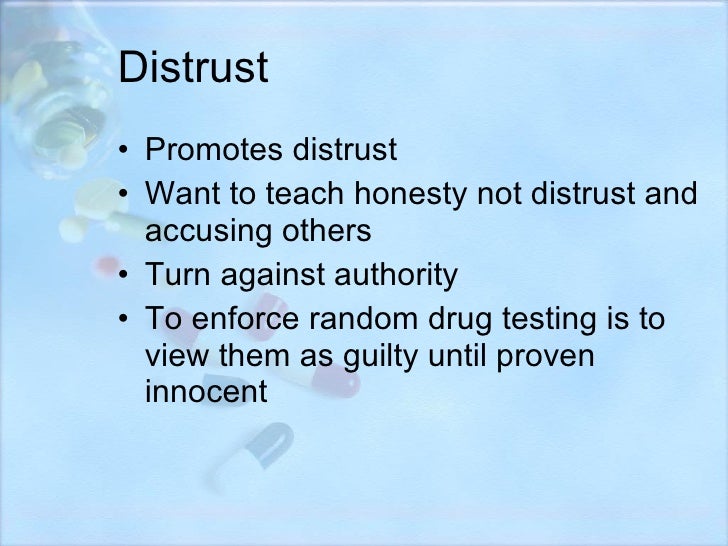 Distrust

• Promotes distrust
• Want to teach honesty not distrust and accusing others
• Turn against authority
• To enforce random drug testing is to view them as guilty until proven innocent